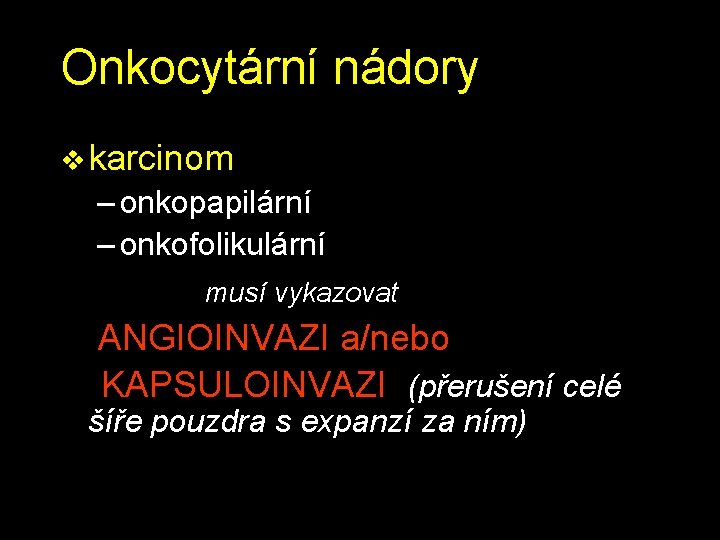 Onkocytární nádory

❖ karcinom
– onkopapilární
– onkofolikulární

musí vykazovat

ANGIOINVAZI a/nebo

KAPSULOINVAZI (přerušení celé šíře pouzdra s expanzí za ním)